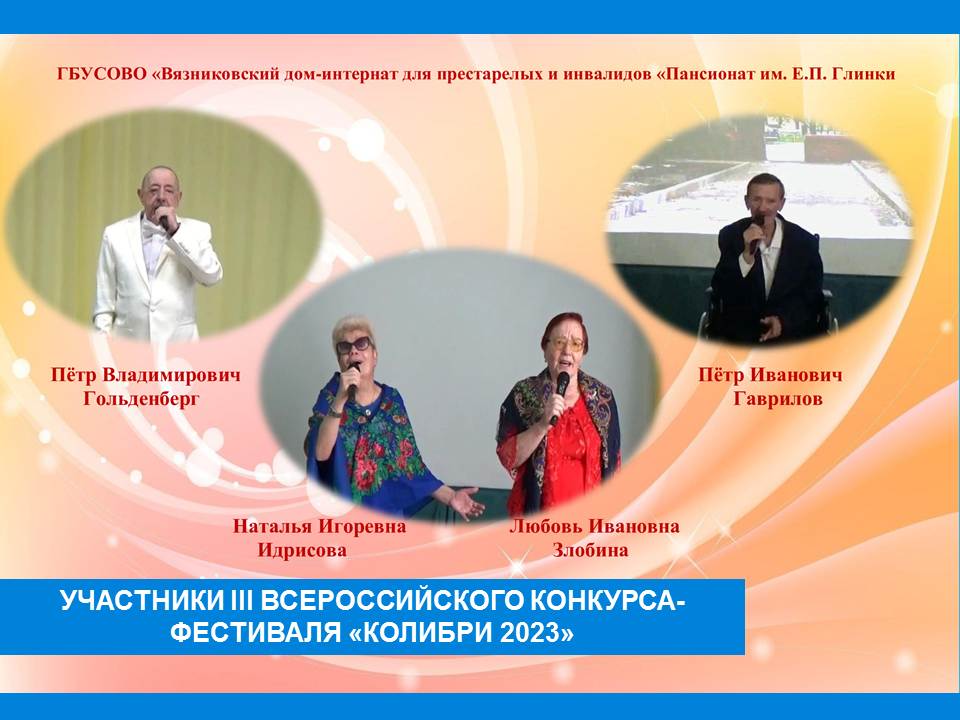 ГБУСОВО «Вязниковский дом-интернат для престарелых и инвалидов «Пансионат им. Е.П. Глинки

Пётр Владимирович Гольденберг

Пётр Иванович Гаврилов

Наталья Игоревна Идрисова

Любовь Ивановна Злобина

УЧАСТНИКИ III ВСЕРОССИЙСКОГО КОНКУРСА-ФЕСТИВАЛЯ «КОЛИБРИ 2023»